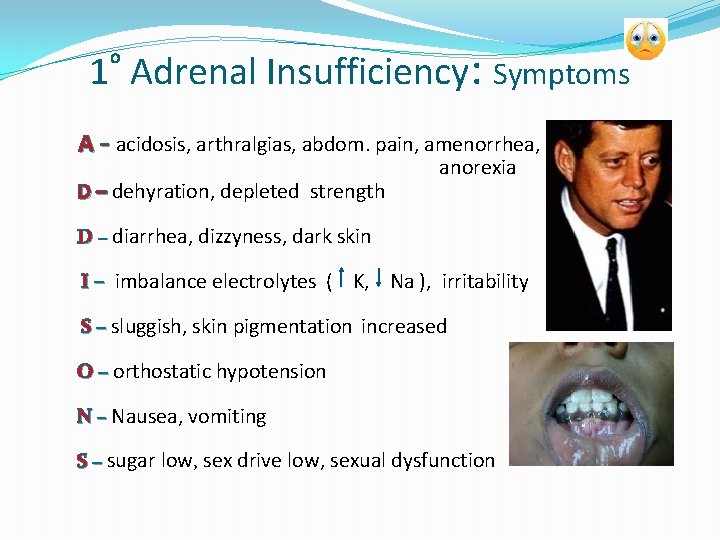 1° Adrenal Insufficiency: Symptoms

A – acidosis, arthralgias, abdom. pain, amenorrhea, anorexia

D – dehyration, depleted strength

D – diarrhea, dizzyness, dark skin

I – imbalance electrolytes ( ↑ K, ↓ Na ), irritability

S – sluggish, skin pigmentation increased

O – orthostatic hypotension

N – Nausea, vomiting

S – sugar low, sex drive low, sexual dysfunction